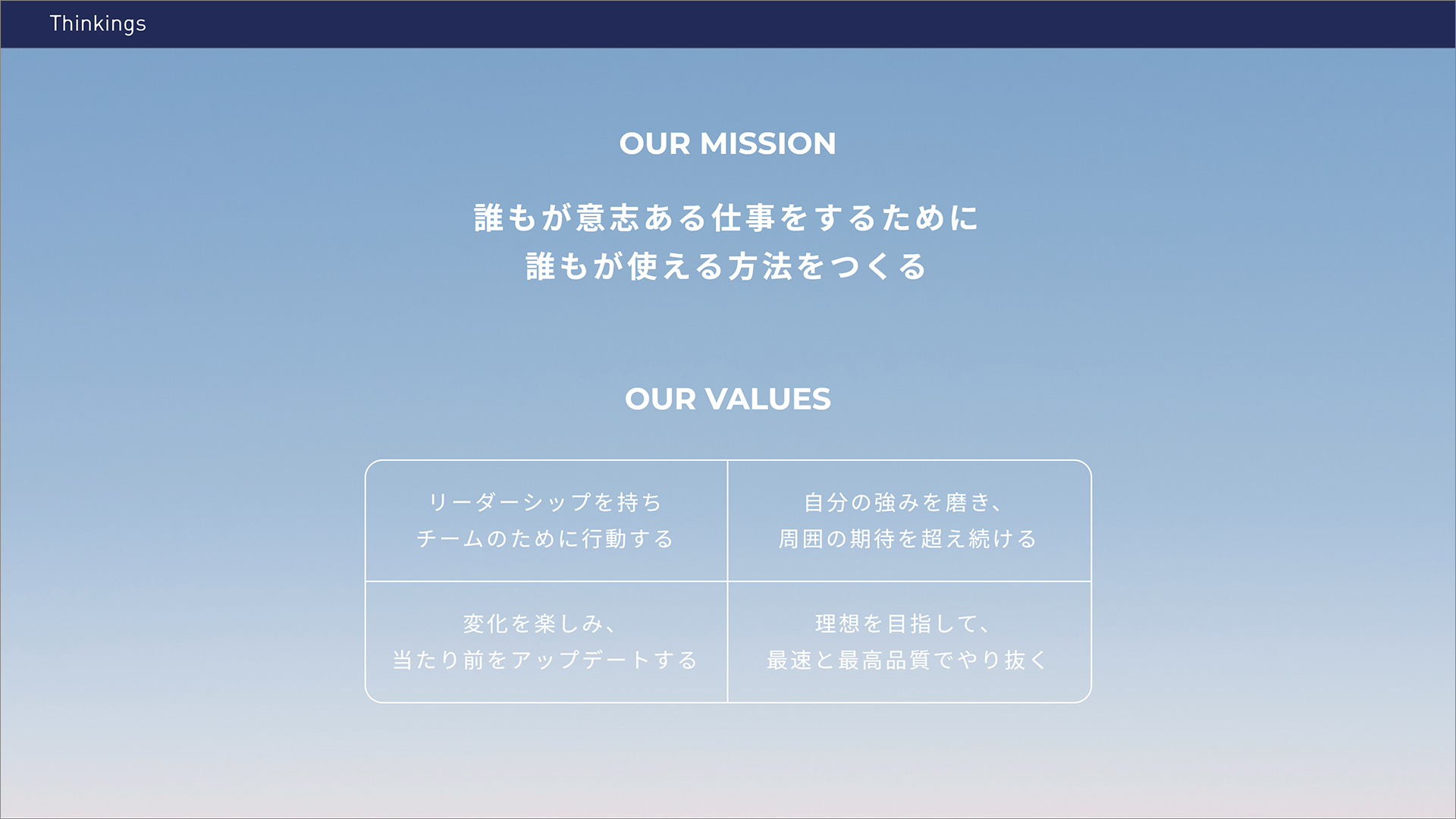 Thinkings

OUR MISSION

誰もが意志ある仕事をするために
誰もが使える方法をつくる

OUR VALUES

| リーダーシップを持ち チームのために行動する | 自分の強みを磨き、 周囲の期待を超え続ける |
|---|---|
| 変化を楽しみ、 当たり前をアップデートする | 理想を目指して、 最速と最高品質でやり抜く |